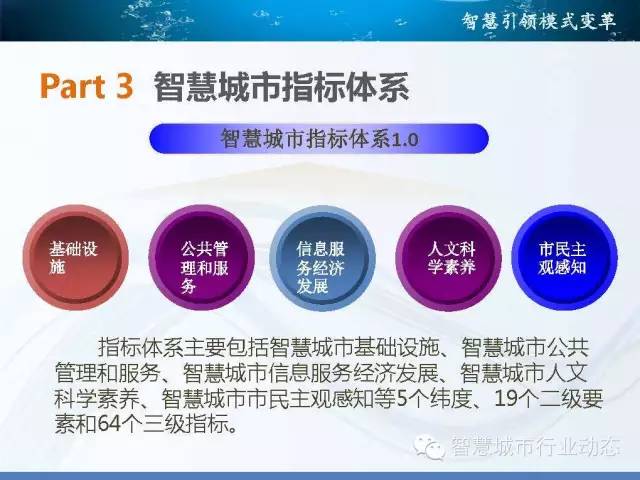 智慧引领模式变革

Part 3 智慧城市指标体系

智慧城市指标体系1.0

基础设施

公共管理和服务

信息服务经济发展

人文科学素养

市民主观感知

指标体系主要包括智慧城市基础设施、智慧城市公共管理和服务、智慧城市信息服务经济发展、智慧城市人文科学素养、智慧城市市民主观感知等5个纬度、19个二级要素和64个三级指标。

智慧城市行业动态